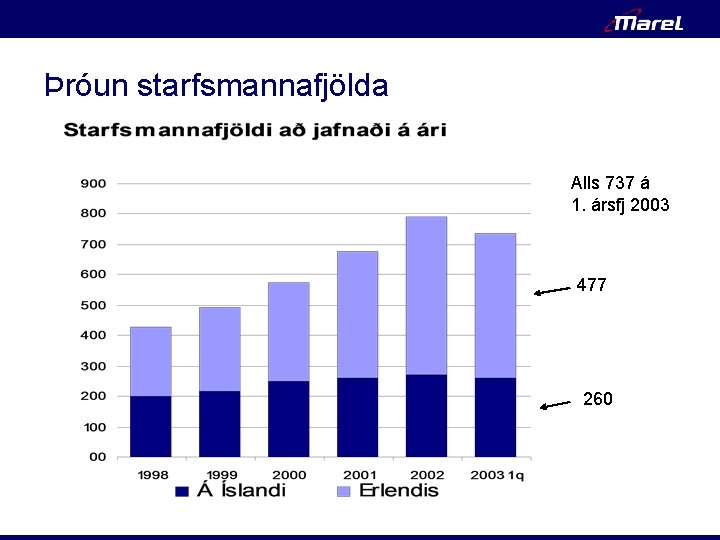 Marel

Þróun starfsmannafjölda

Starfsmannafjöldi að jafnaði á ári

900
800
700
600
500
400
300
200
100
00

1998 1999 2000 2001 2002 2003 1q

Á Íslandi Erlendis

Alls 737 á 1. ársfj 2003

477

260